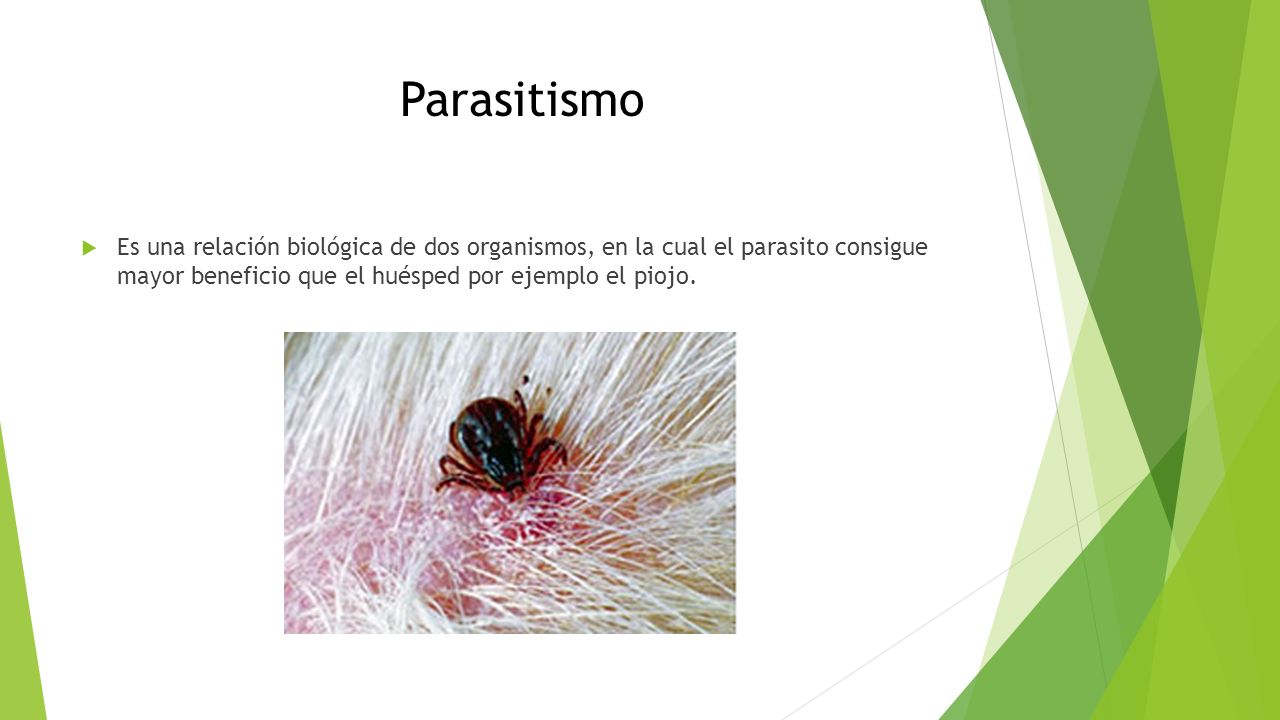 Parasitismo

Es una relación biológica de dos organismos, en la cual el parasito consigue mayor beneficio que el huésped por ejemplo el piojo.